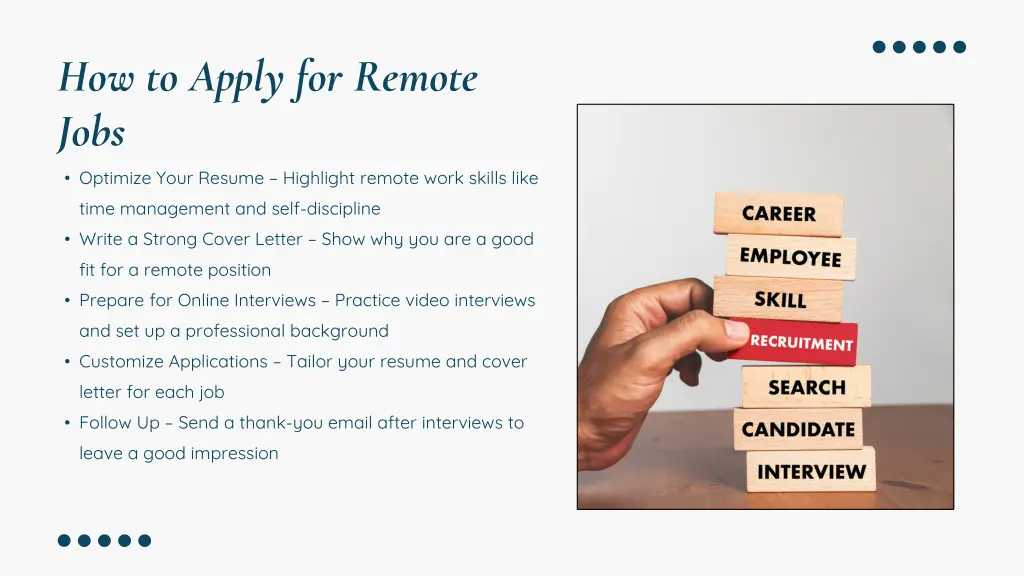 How to Apply for Remote Jobs

• Optimize Your Resume – Highlight remote work skills like time management and self-discipline
• Write a Strong Cover Letter – Show why you are a good fit for a remote position
• Prepare for Online Interviews – Practice video interviews and set up a professional background
• Customize Applications – Tailor your resume and cover letter for each job
• Follow Up – Send a thank-you email after interviews to leave a good impression

CAREER
EMPLOYEE
SKILL
RECRUITMENT
SEARCH
CANDIDATE
INTERVIEW